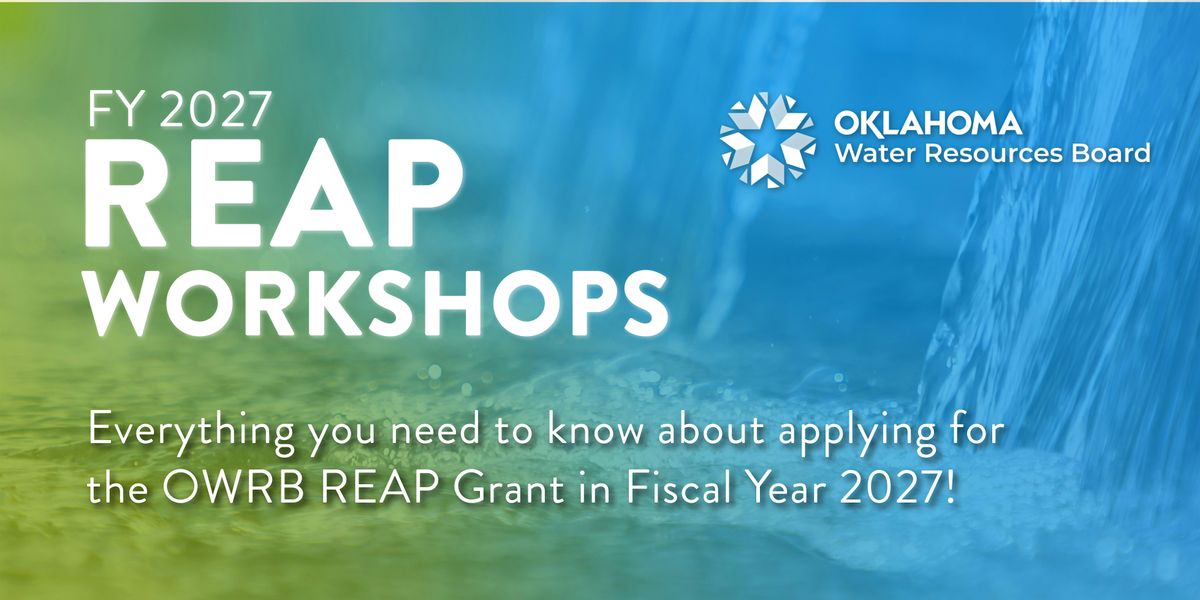 FY 2027
REAP
WORKSHOPS

OKLAHOMA
Water Resources Board

Everything you need to know about applying for the OWRB REAP Grant in Fiscal Year 2027!